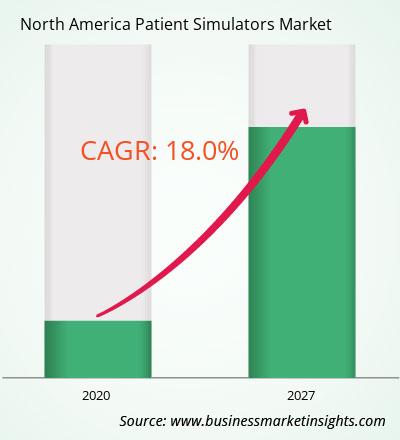 North America Patient Simulators Market

CAGR: 18.0%

2020

2027

Source: www.businessmarketinsights.com